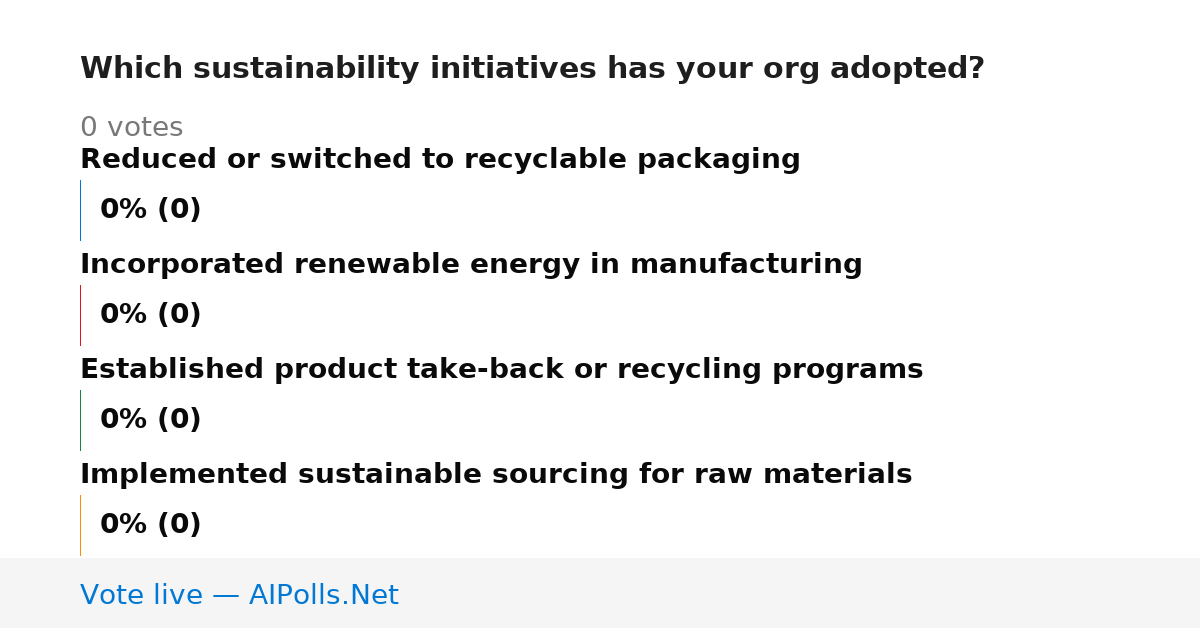 Which sustainability initiatives has your org adopted?

0 votes

Reduced or switched to recyclable packaging

0% (0)

Incorporated renewable energy in manufacturing

0% (0)

Established product take-back or recycling programs

0% (0)

Implemented sustainable sourcing for raw materials

0% (0)

Vote live — AIPolls.Net